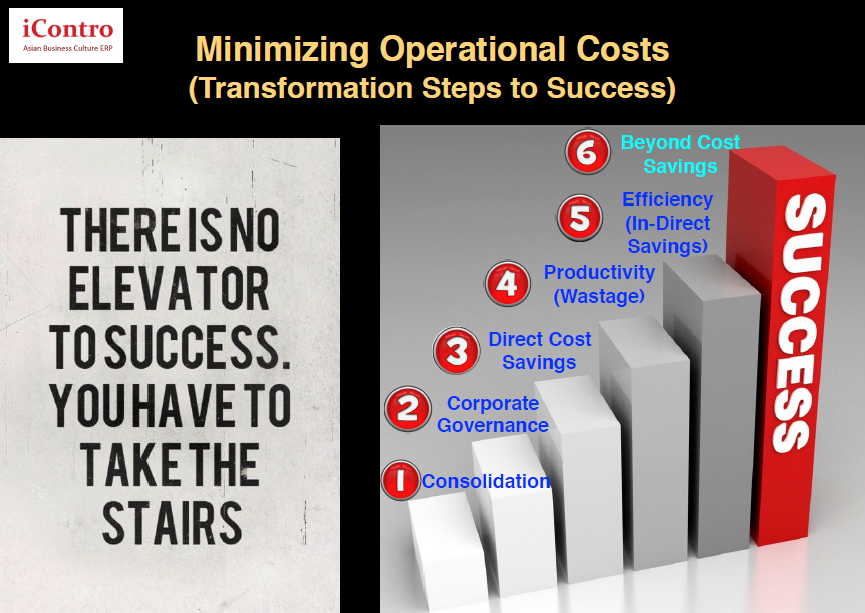 iContro
Asian Business Culture ERP

Minimizing Operational Costs
(Transformation Steps to Success)

THERE IS NO ELEVATOR TO SUCCESS. YOU HAVE TO TAKE THE STAIRS

6 Beyond Cost Savings

5 Efficiency (In-Direct Savings)

4 Productivity (Wastage)

3 Direct Cost Savings

2 Corporate Governance

1 Consolidation

SUCCESS